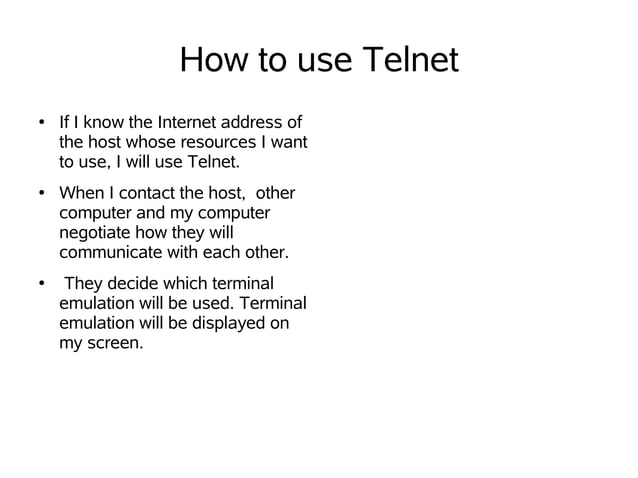 How to use Telnet

• If I know the Internet address of the host whose resources I want to use, I will use Telnet.

• When I contact the host, other computer and my computer negotiate how they will communicate with each other.

• They decide which terminal emulation will be used. Terminal emulation will be displayed on my screen.